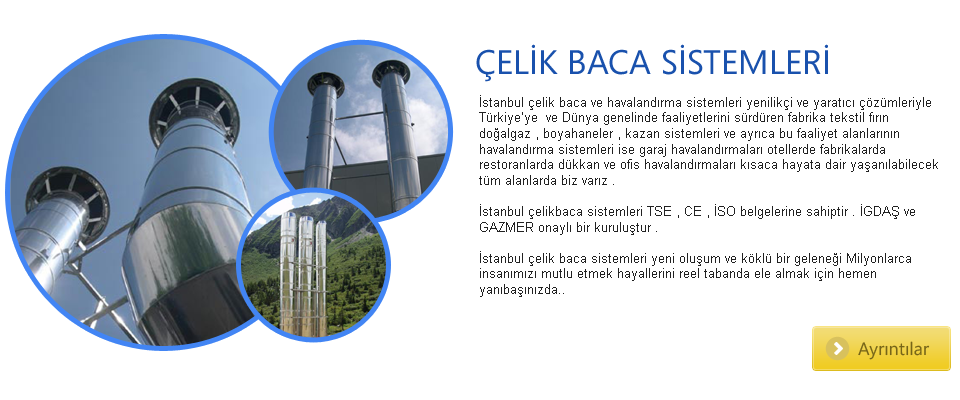 ÇELİK BACA SİSTEMLERİ

İstanbul çelik baca ve havalandırma sistemleri yenilikçi ve yaratıcı çözümleriyle Türkiye'ye  ve Dünya genelinde faaliyetlerini sürdüren fabrika tekstil fırın doğalgaz , boyahaneler , kazan sistemleri ve ayrıca bu faaliyet alanlarının havalandırma sistemleri ise garaj havalandırmaları otellerde fabrikalarda restoranlarda dükkan ve ofis havalandırmaları kısaca hayata dair yaşanılabilecek tüm alanlarda biz varız .

İstanbul çelikbaca sistemleri TSE , CE , İSO belgelerine sahiptir . İGDAŞ ve GAZMER onaylı bir kuruluştur .

İstanbul çelik baca sistemleri yeni oluşum ve köklü bir geleneği Milyonlarca insanımızı mutlu etmek hayallerini reel tabanda ele almak için hemen yanıbaşınızda..

Ayrıntılar